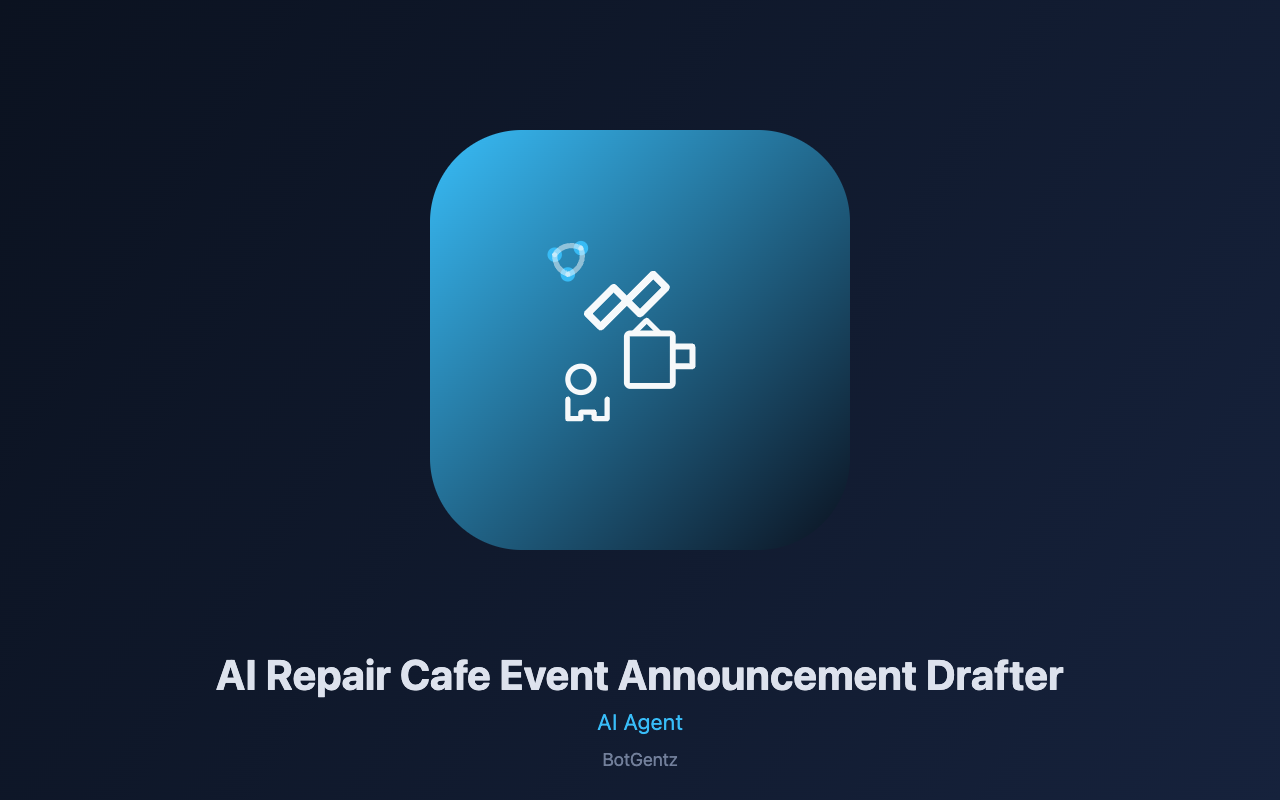 AI Repair Cafe Event Announcement Drafter

AI Agent

BotGentz